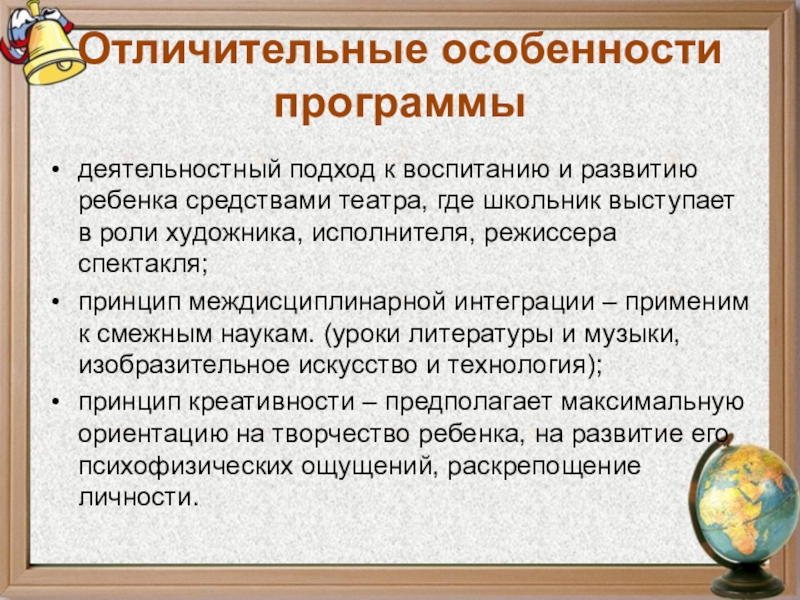 Отличительные особенности программы

• деятельностный подход к воспитанию и развитию ребенка средствами театра, где школьник выступает в роли художника, исполнителя, режиссера спектакля;

• принцип междисциплинарной интеграции – применим к смежным наукам. (уроки литературы и музыки, изобразительное искусство и технология);

• принцип креативности – предполагает максимальную ориентацию на творчество ребенка, на развитие его психофизических ощущений, раскрепощение личности.